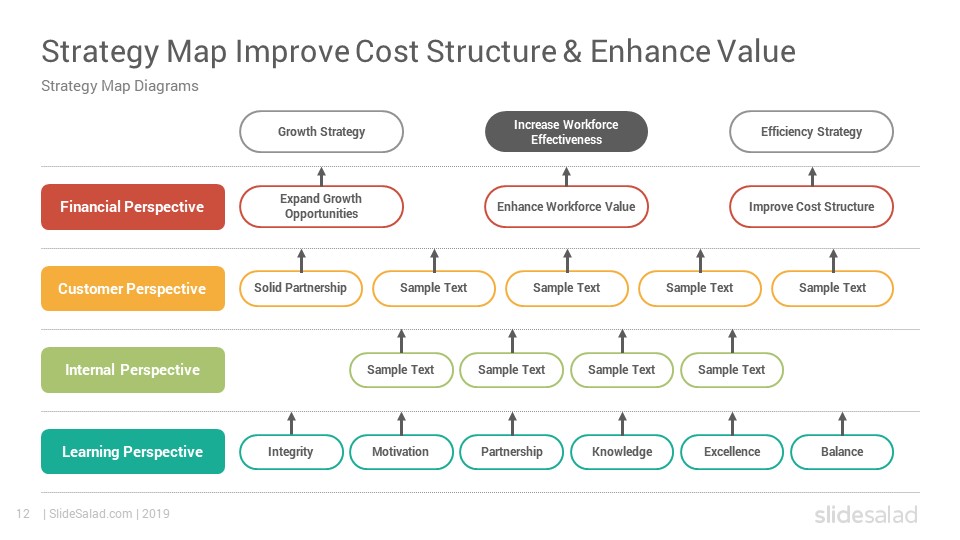 Strategy Map Improve Cost Structure & Enhance Value
Strategy Map Diagrams

Growth Strategy

Increase Workforce Effectiveness

Efficiency Strategy

Financial Perspective

Expand Growth Opportunities

Enhance Workforce Value

Improve Cost Structure

Customer Perspective

Solid Partnership

Sample Text

Sample Text

Sample Text

Sample Text

Internal Perspective

Sample Text

Sample Text

Sample Text

Sample Text

Learning Perspective

Integrity

Motivation

Partnership

Knowledge

Excellence

Balance

12 | SlideSalad.com | 2019

slidesalad